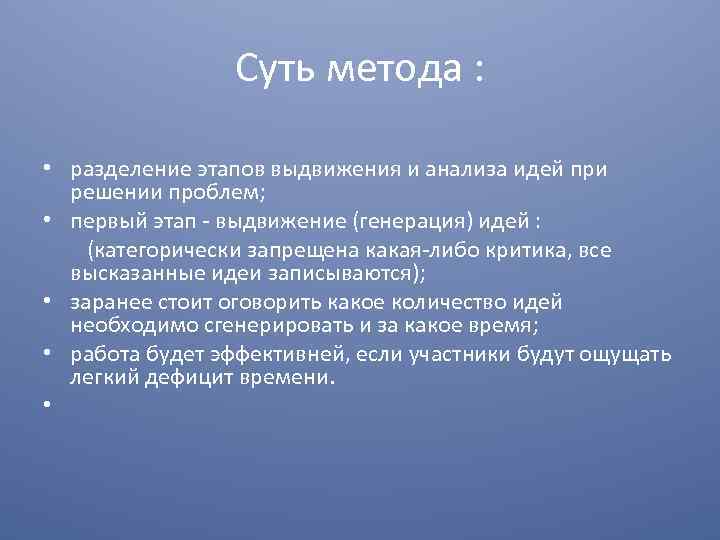 Суть метода :

• разделение этапов выдвижения и анализа идей при решении проблем;
• первый этап - выдвижение (генерация) идей :
(категорически запрещена какая-либо критика, все высказанные идеи записываются);
• заранее стоит оговорить какое количество идей необходимо сгенерировать и за какое время;
• работа будет эффективней, если участники будут ощущать легкий дефицит времени.
•